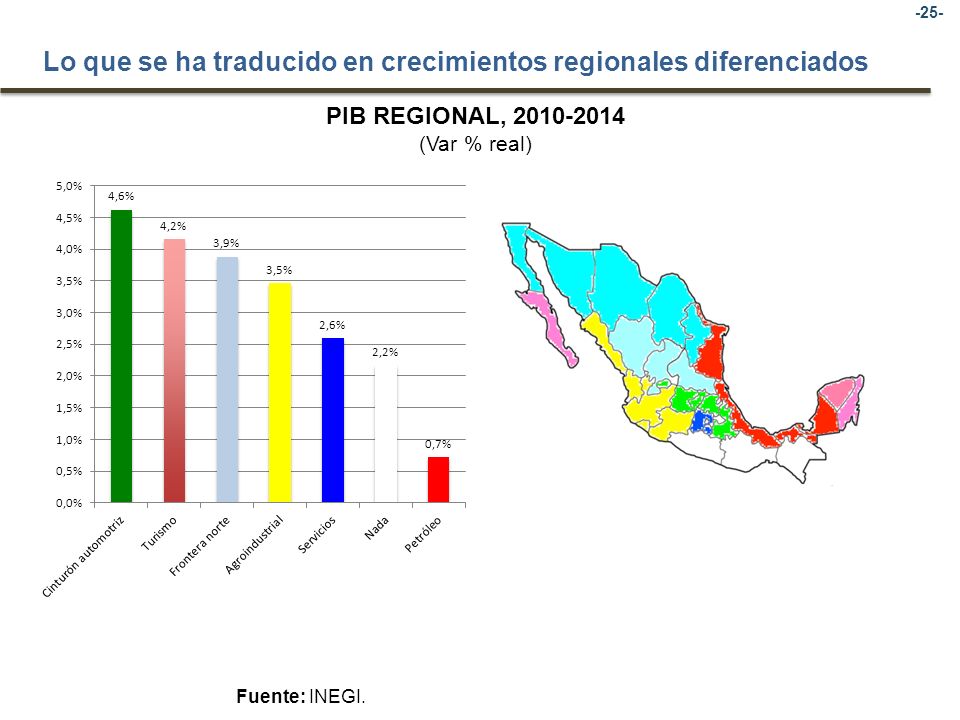 -25-

Lo que se ha traducido en crecimientos regionales diferenciados

PIB REGIONAL, 2010-2014
(Var % real)

5,0%
4,5%
4,0%
3,5%
3,0%
2,5%
2,0%
1,5%
1,0%
0,5%
0,0%

4,6%
4,2%
3,9%
3,5%
2,6%
2,2%
0,7%

Cinturón automotriz
Turismo
Frontera norte
Agroindustrial
Servicios
Nada
Petróleo

Fuente: INEGI.